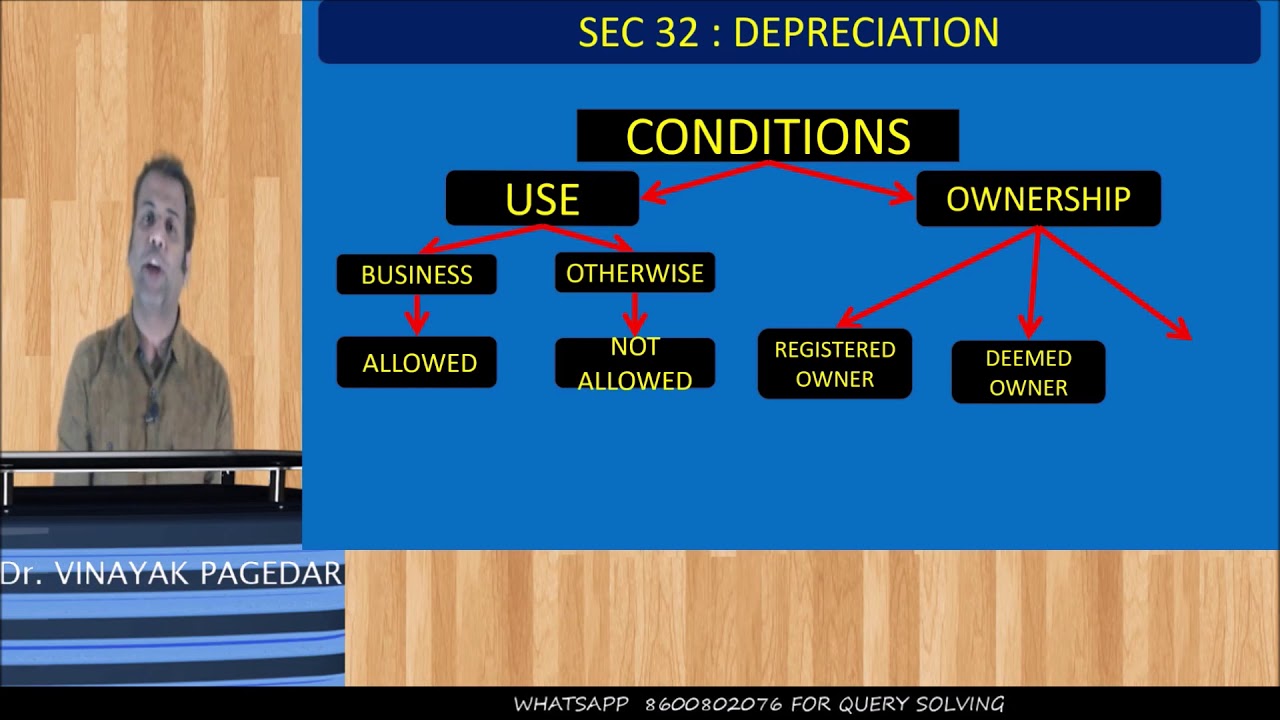 SEC 32 : DEPRECIATION

CONDITIONS

USE

OWNERSHIP

BUSINESS

OTHERWISE

ALLOWED

NOT ALLOWED

REGISTERED OWNER

DEEMED OWNER

Dr. VINAYAK PAGEDAR

WHATSAPP 8600802076 FOR QUERY SOLVING